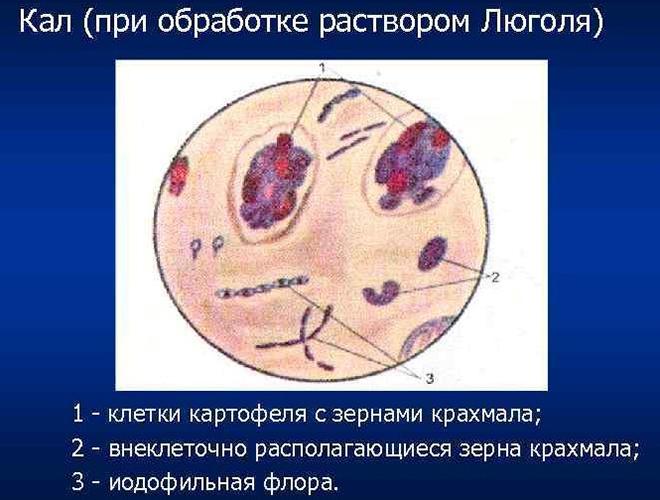 Кал (при обработке раствором Люголя)

1

2

3

1 - клетки картофеля с зернами крахмала;

2 - внеклеточно располагающиеся зерна крахмала;

3 - иодофильная флора.